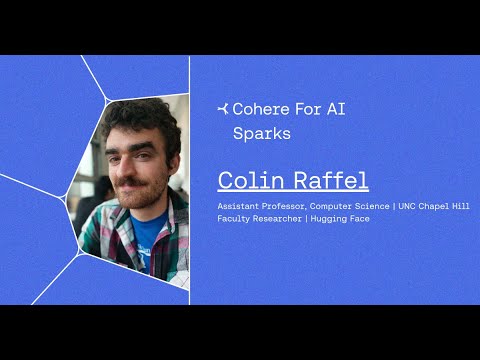 Cohere For AI
Sparks

Colin Raffel

Assistant Professor, Computer Science | UNC Chapel Hill
Faculty Researcher | Hugging Face